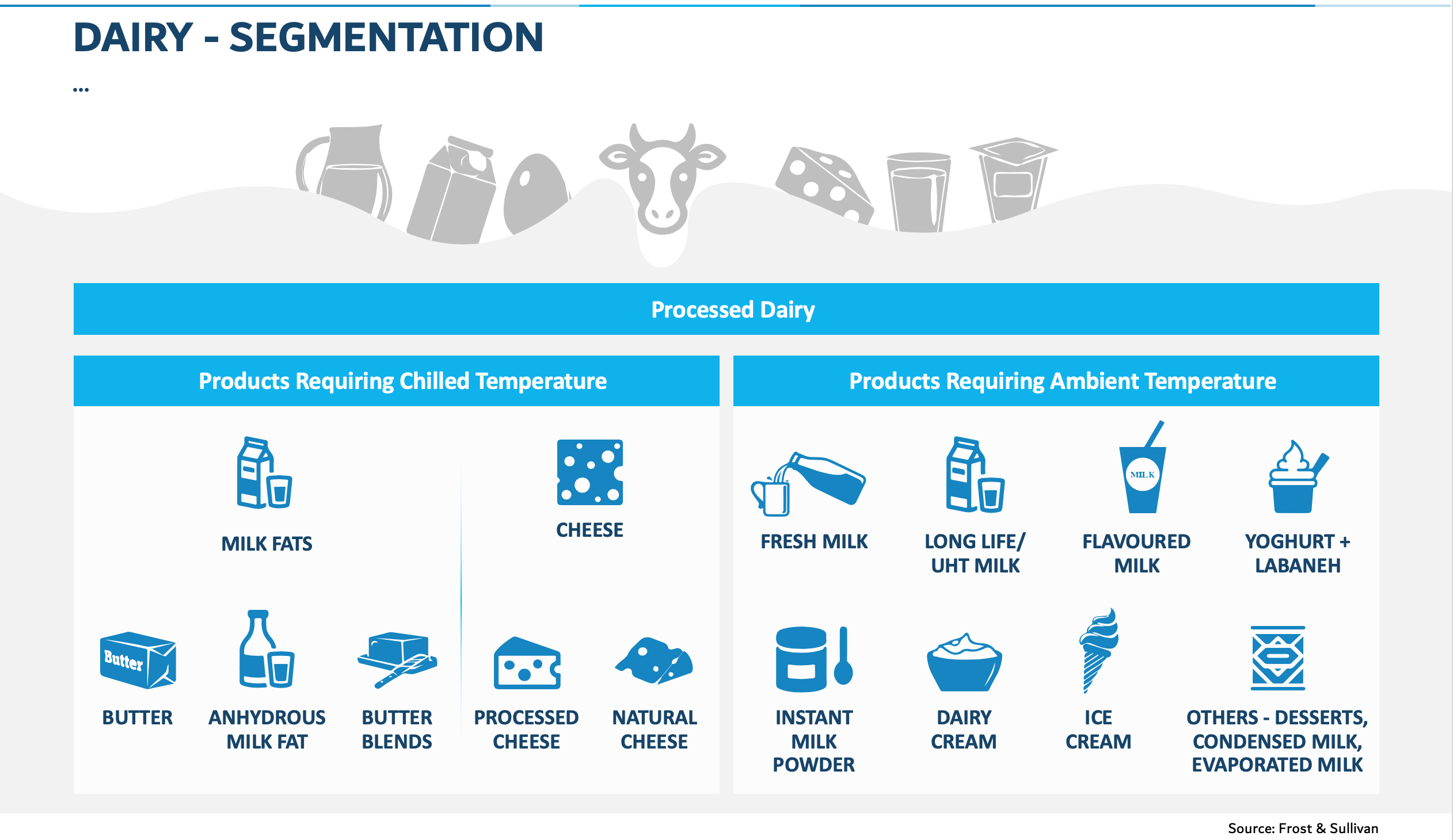 DAIRY - SEGMENTATION

...

Processed Dairy

Products Requiring Chilled Temperature

MILK FATS

CHEESE

Butter

BUTTER

ANHYDROUS MILK FAT

BUTTER BLENDS

PROCESSED CHEESE

NATURAL CHEESE

Products Requiring Ambient Temperature

FRESH MILK

LONG LIFE/ UHT MILK

MILK

FLAVOURED MILK

YOGHURT + LABANEH

INSTANT MILK POWDER

DAIRY CREAM

ICE CREAM

OTHERS - DESSERTS, CONDENSED MILK, EVAPORATED MILK

Source: Frost & Sullivan